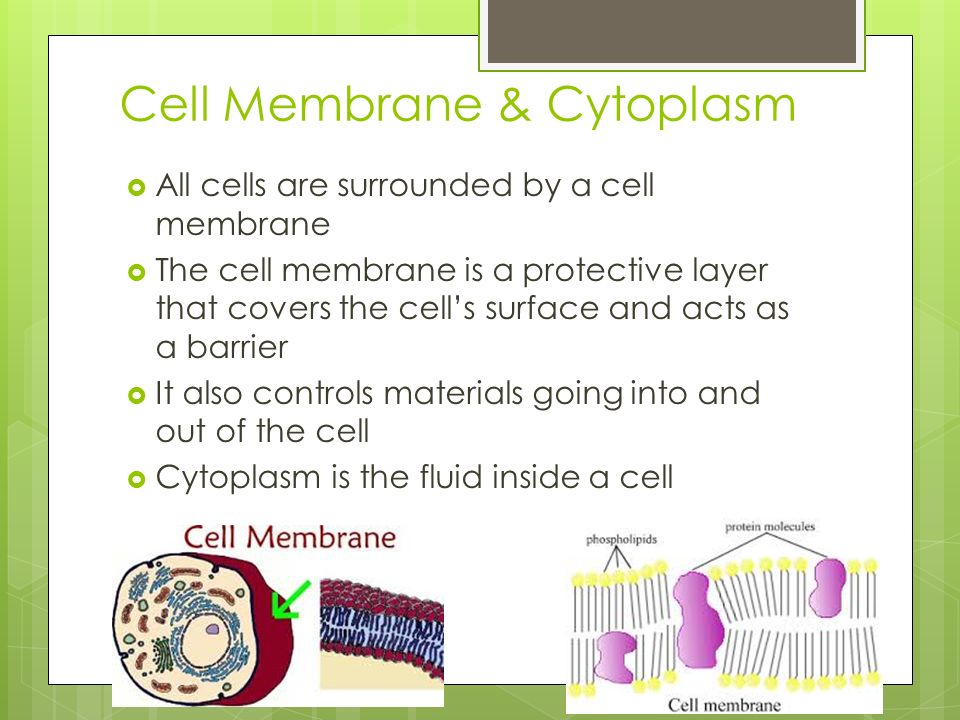 Cell Membrane & Cytoplasm

All cells are surrounded by a cell membrane

The cell membrane is a protective layer that covers the cell's surface and acts as a barrier

It also controls materials going into and out of the cell

Cytoplasm is the fluid inside a cell

Cell Membrane

phospholipids

protein molecules

Cell membrane